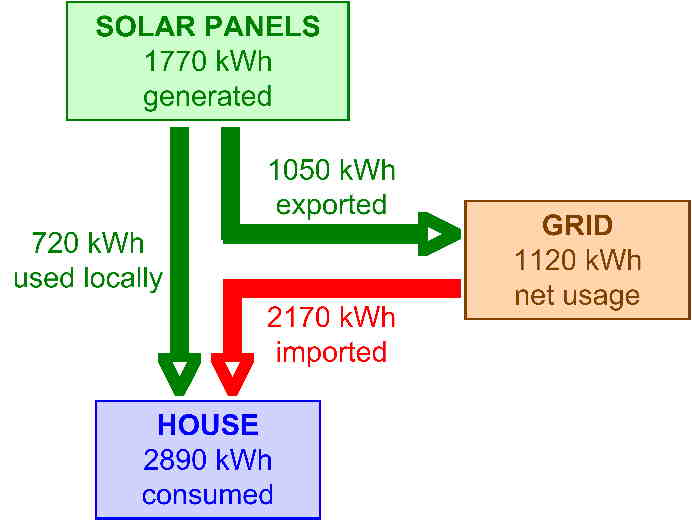 SOLAR PANELS
1770 kWh
generated

1050 kWh
exported

720 kWh
used locally

GRID
1120 kWh
net usage

2170 kWh
imported

HOUSE
2890 kWh
consumed